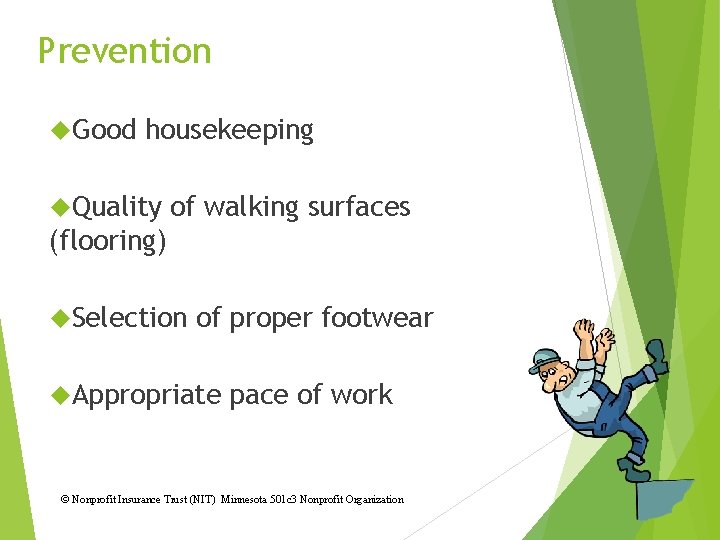 Prevention

◆Good housekeeping

◆Quality of walking surfaces (flooring)

◆Selection of proper footwear

◆Appropriate pace of work

© Nonprofit Insurance Trust (NIT) Minnesota 501c3 Nonprofit Organization